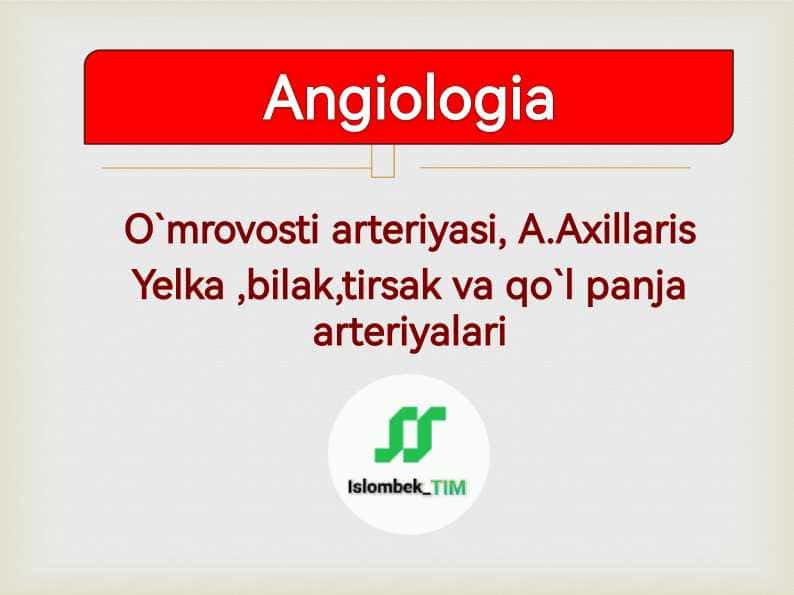 Angiologia

O`mrovosti arteriyasi, A.Axillaris
Yelka ,bilak,tirsak va qo`l panja arteriyalari

Islombek_TIM